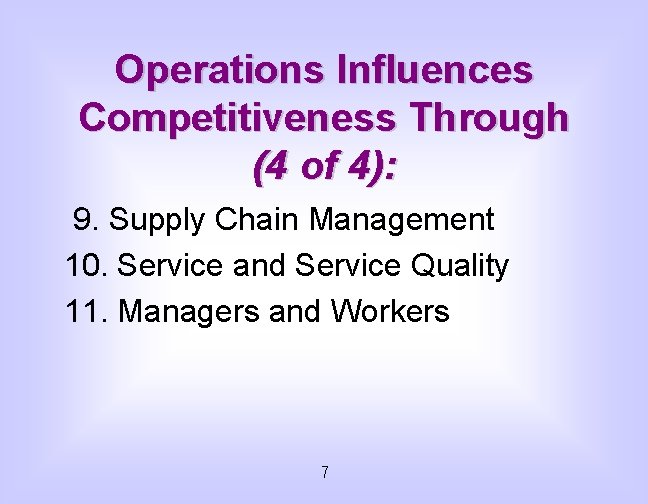 Operations Influences Competitiveness Through (4 of 4):

9. Supply Chain Management
10. Service and Service Quality
11. Managers and Workers

7